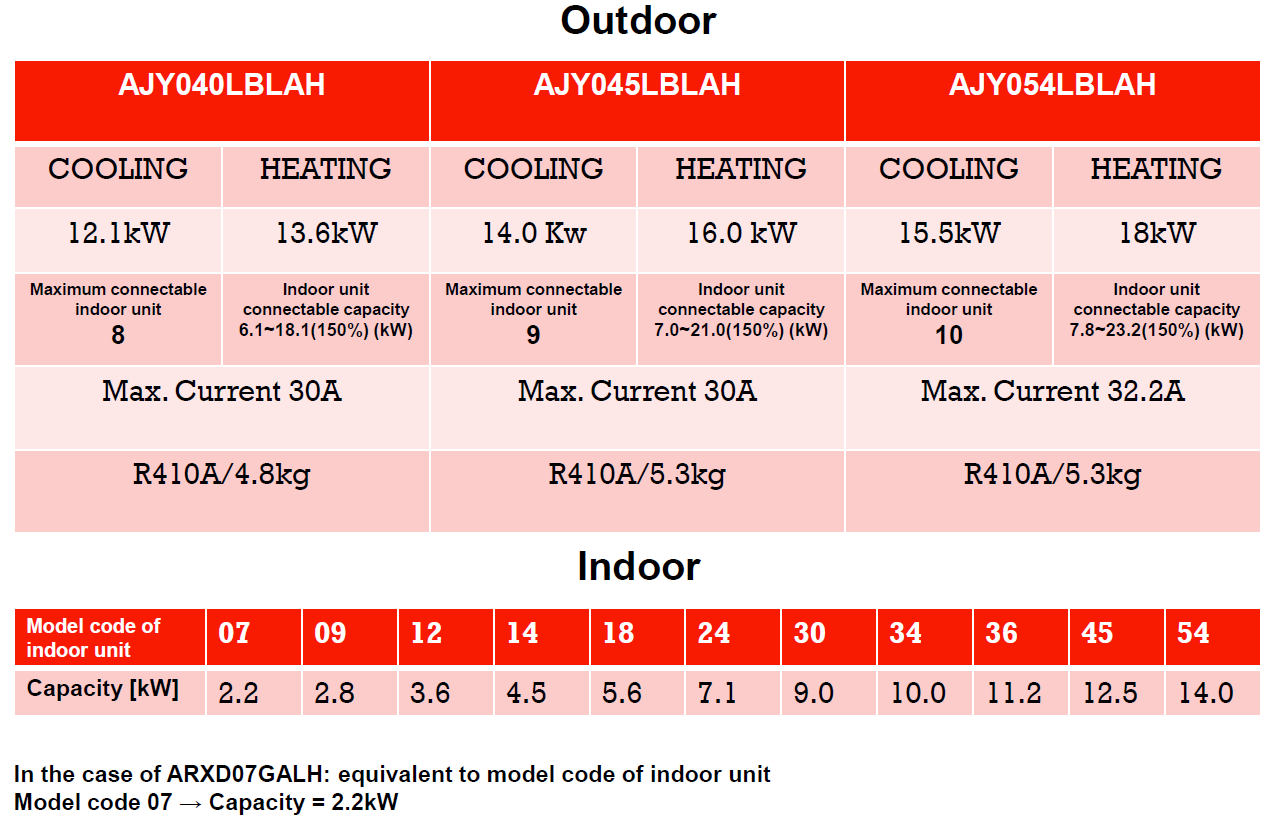 Outdoor

| AJY040LBLAH | | AJY045LBLAH | | AJY054LBLAH | |
|---|---|---|---|---|---|
| COOLING | HEATING | COOLING | HEATING | COOLING | HEATING |
| 12.1kW | 13.6kW | 14.0 Kw | 16.0 kW | 15.5kW | 18kW |
| Maximum connectable indoor unit 8 | Indoor unit connectable capacity 6.1~18.1(150%) (kW) | Maximum connectable indoor unit 9 | Indoor unit connectable capacity 7.0~21.0(150%) (kW) | Maximum connectable indoor unit 10 | Indoor unit connectable capacity 7.8~23.2(150%) (kW) |
| Max. Current 30A | | Max. Current 30A | | Max. Current 32.2A | |
| R410A/4.8kg | | R410A/5.3kg | | R410A/5.3kg | |

Indoor

| Model code of indoor unit | 07 | 09 | 12 | 14 | 18 | 24 | 30 | 34 | 36 | 45 | 54 |
|---|---|---|---|---|---|---|---|---|---|---|---|
| Capacity [kW] | 2.2 | 2.8 | 3.6 | 4.5 | 5.6 | 7.1 | 9.0 | 10.0 | 11.2 | 12.5 | 14.0 |

In the case of ARXD07GALH: equivalent to model code of indoor unit
Model code 07 → Capacity = 2.2kW